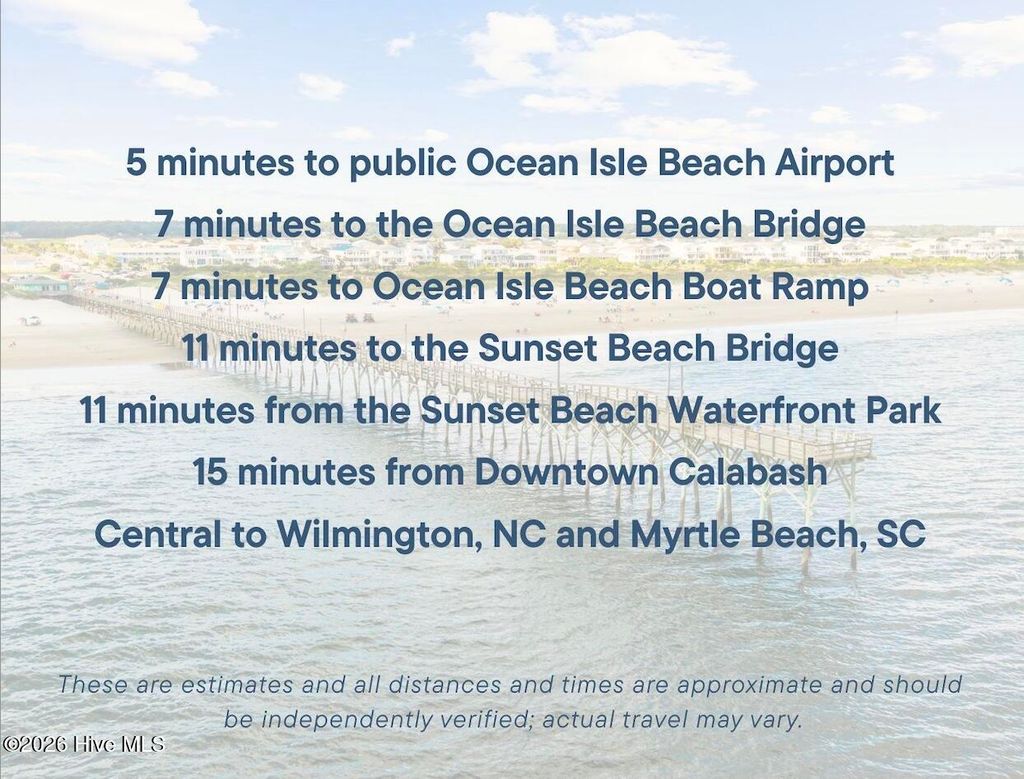 5 minutes to public Ocean Isle Beach Airport
7 minutes to the Ocean Isle Beach Bridge
7 minutes to Ocean Isle Beach Boat Ramp
11 minutes to the Sunset Beach Bridge
11 minutes from the Sunset Beach Waterfront Park
15 minutes from Downtown Calabash
Central to Wilmington, NC and Myrtle Beach, SC

These are estimates and all distances and times are approximate and should be independently verified; actual travel may vary.

©2026 Hive MLS